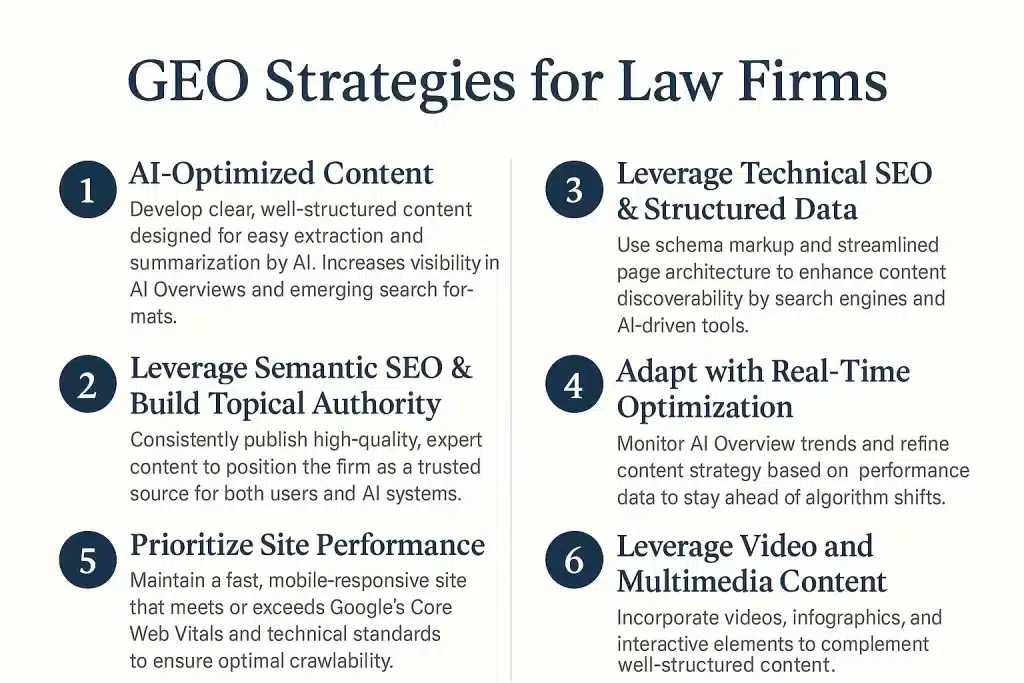 GEO Strategies for Law Firms

1
AI-Optimized Content
Develop clear, well-structured content designed for easy extraction and summarization by AI. Increases visibility in AI Overviews and emerging search formats.

2
Leverage Semantic SEO & Build Topical Authority
Consistently publish high-quality, expert content to position the firm as a trusted source for both users and AI systems.

5
Prioritize Site Performance
Maintain a fast, mobile-responsive site that meets or exceeds Google's Core Web Vitals and technical standards to ensure optimal crawlability.

3
Leverage Technical SEO & Structured Data
Use schema markup and streamlined page architecture to enhance content discoverability by search engines and AI-driven tools.

4
Adapt with Real-Time Optimization
Monitor AI Overview trends and refine content strategy based on performance data to stay ahead of algorithm shifts.

6
Leverage Video and Multimedia Content
Incorporate videos, infographics, and interactive elements to complement well-structured content.